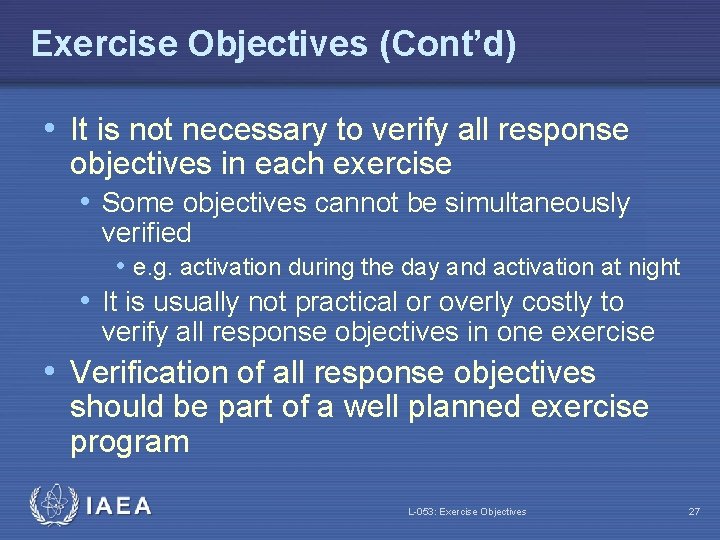 Exercise Objectives (Cont'd)

• It is not necessary to verify all response objectives in each exercise
  • Some objectives cannot be simultaneously verified
    • e.g. activation during the day and activation at night
  • It is usually not practical or overly costly to verify all response objectives in one exercise
• Verification of all response objectives should be part of a well planned exercise program

IAEA

L-053: Exercise Objectives

27